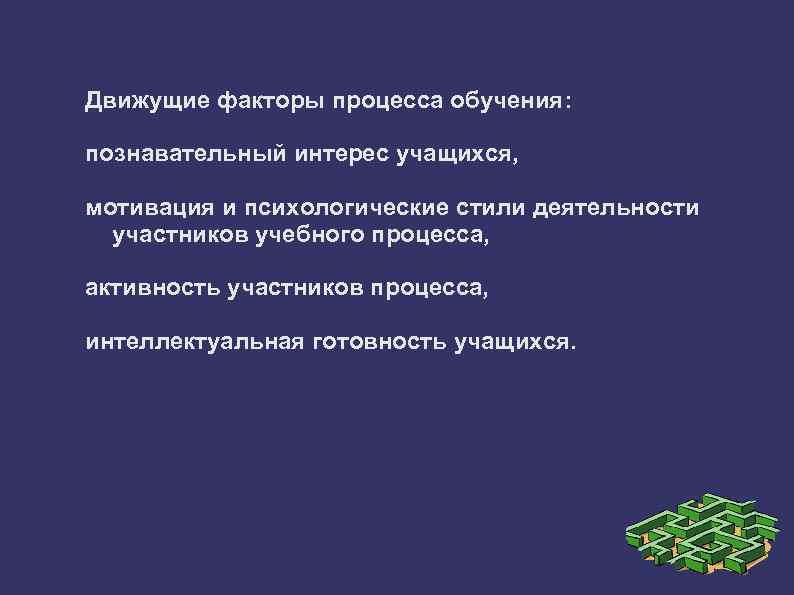 Движущие факторы процесса обучения:

познавательный интерес учащихся,

мотивация и психологические стили деятельности участников учебного процесса,

активность участников процесса,

интеллектуальная готовность учащихся.